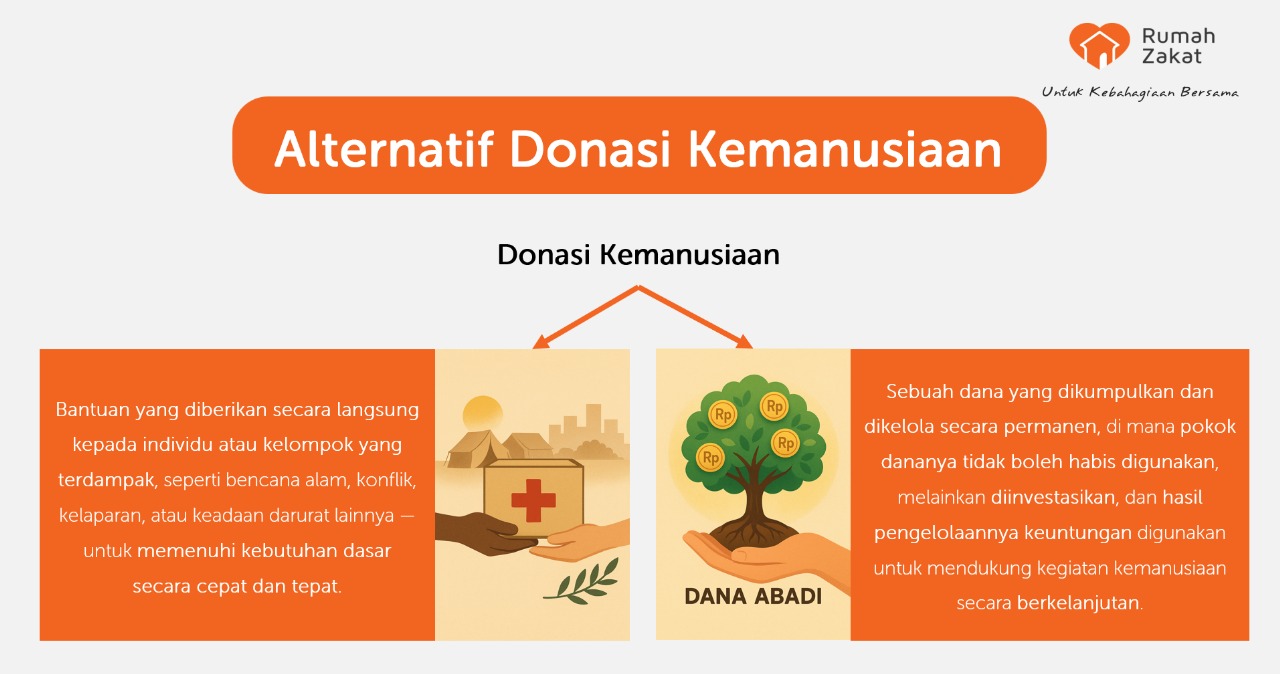 Rumah Zakat
Untuk Kebahagiaan Bersama

Alternatif Donasi Kemanusiaan

Donasi Kemanusiaan

Bantuan yang diberikan secara langsung kepada individu atau kelompok yang terdampak, seperti bencana alam, konflik, kelaparan, atau keadaan darurat lainnya — untuk memenuhi kebutuhan dasar secara cepat dan tepat.

Rp Rp Rp Rp

DANA ABADI

Sebuah dana yang dikumpulkan dan dikelola secara permanen, di mana pokok dananya tidak boleh habis digunakan, melainkan diinvestasikan, dan hasil pengelolaannya keuntungan digunakan untuk mendukung kegiatan kemanusiaan secara berkelanjutan.